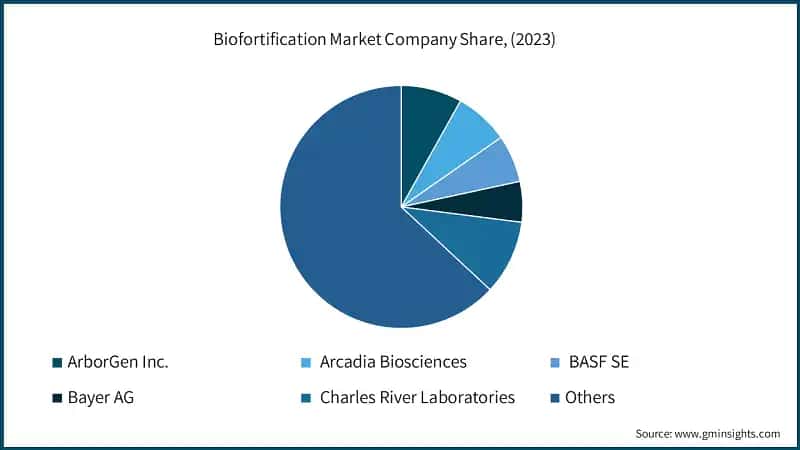 Biofortification Market Company Share, (2023)

ArborGen Inc.
Arcadia Biosciences
BASF SE
Bayer AG
Charles River Laboratories
Others

Source: www.gminsights.com